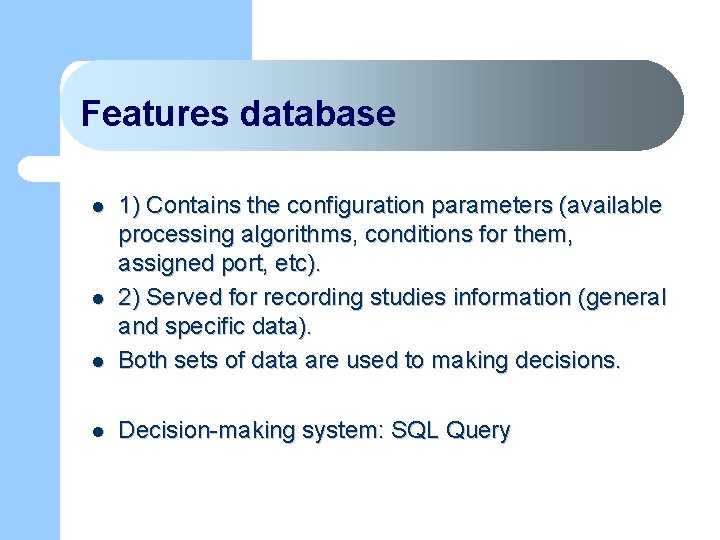 Features database

- 1) Contains the configuration parameters (available processing algorithms, conditions for them, assigned port, etc).
- 2) Served for recording studies information (general and specific data).
- Both sets of data are used to making decisions.

- Decision-making system: SQL Query